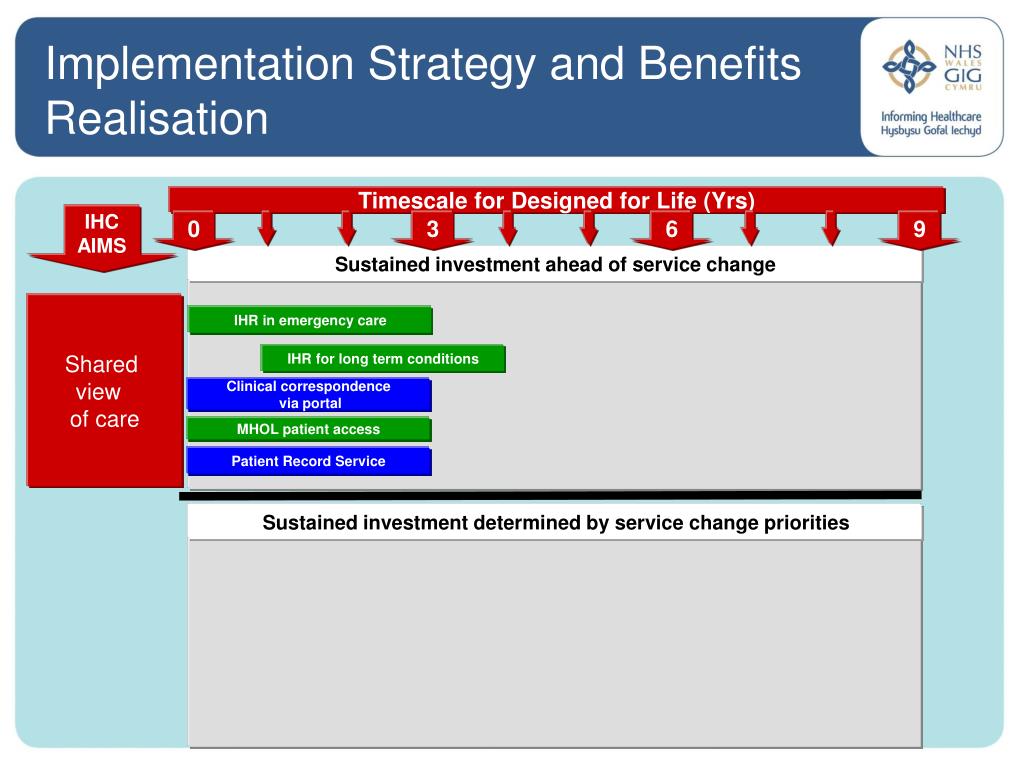 Implementation Strategy and Benefits Realisation

NHS WALES GIG CYMRU
Informing Healthcare
Hysbysu Gofal Iechyd

Timescale for Designed for Life (Yrs)

IHC AIMS

0

3

6

9

Sustained investment ahead of service change

Shared view of care

IHR in emergency care

IHR for long term conditions

Clinical correspondence via portal

MHOL patient access

Patient Record Service

Sustained investment determined by service change priorities